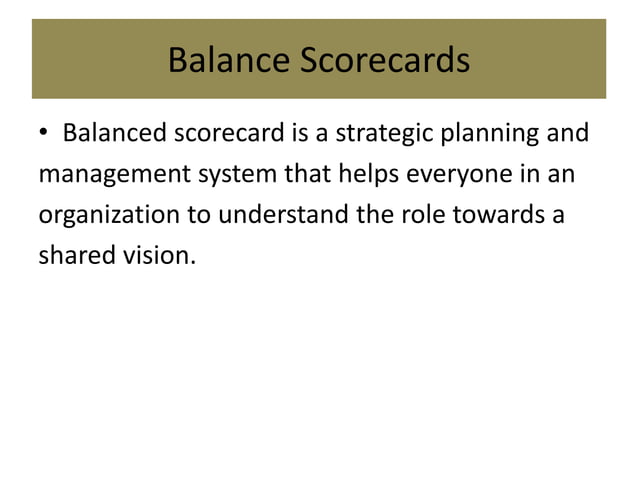 Balance Scorecards

• Balanced scorecard is a strategic planning and management system that helps everyone in an organization to understand the role towards a shared vision.